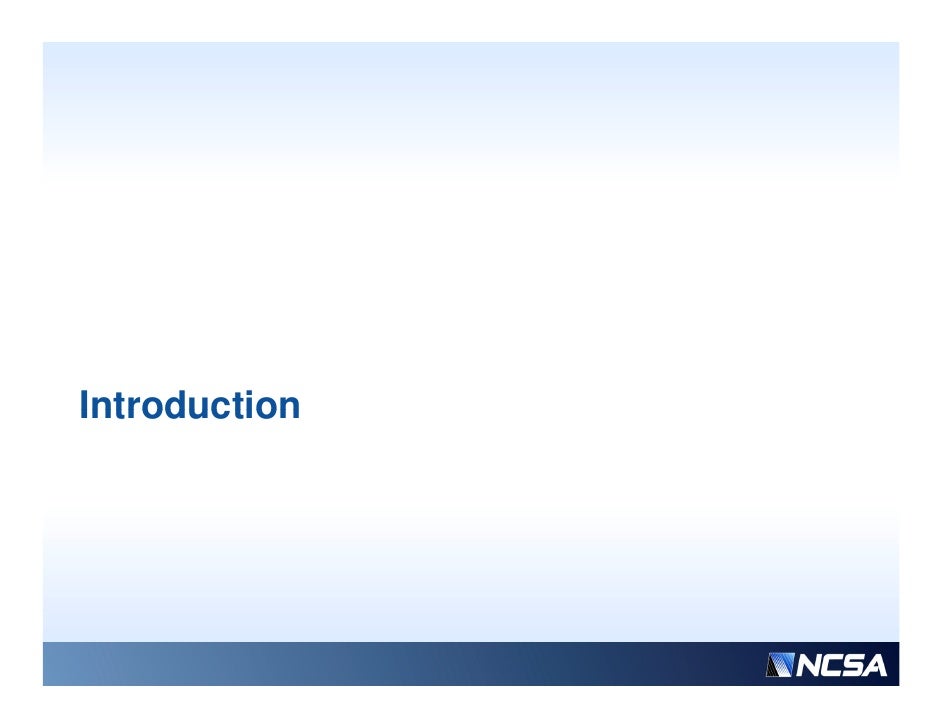 Introduction

NCSA